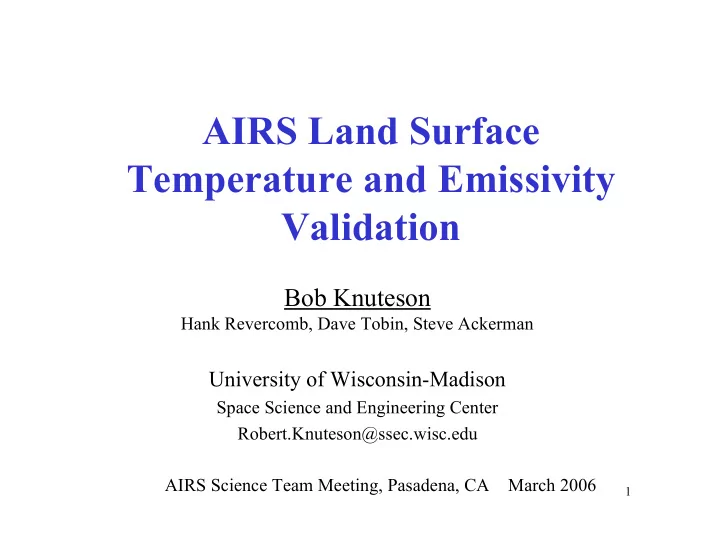 AIRS Land Surface Temperature and Emissivity Validation

Bob Knuteson
Hank Revercomb, Dave Tobin, Steve Ackerman

University of Wisconsin-Madison
Space Science and Engineering Center
Robert.Knuteson@ssec.wisc.edu

AIRS Science Team Meeting, Pasadena, CA March 2006

1